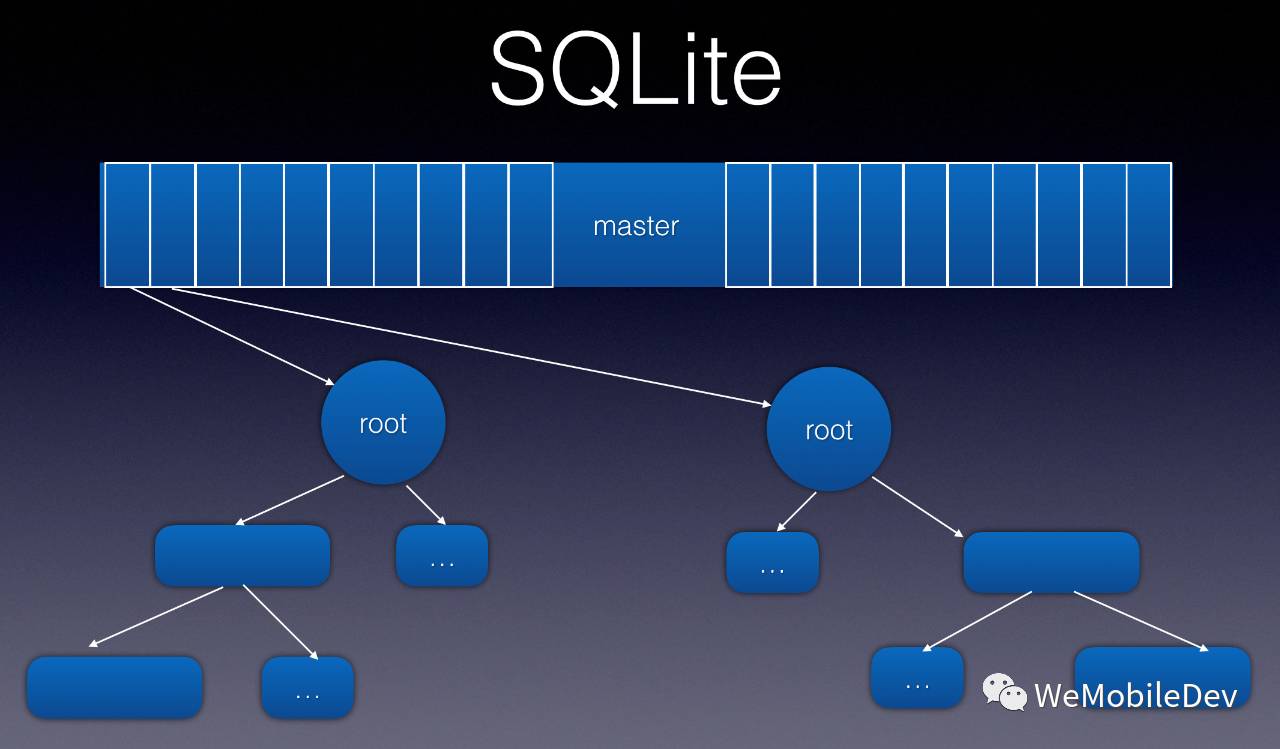 SQLite

master

root

root

...

...

...

...

WeMobileDev